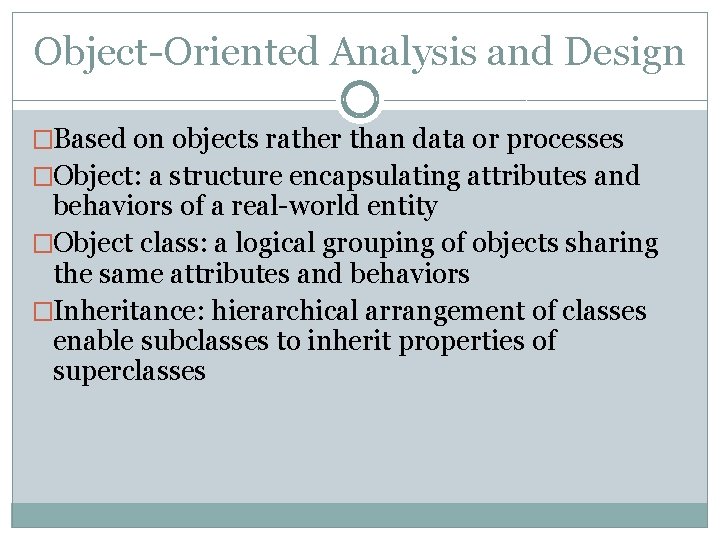 Object-Oriented Analysis and Design

□Based on objects rather than data or processes

□Object: a structure encapsulating attributes and behaviors of a real-world entity

□Object class: a logical grouping of objects sharing the same attributes and behaviors

□Inheritance: hierarchical arrangement of classes enable subclasses to inherit properties of superclasses